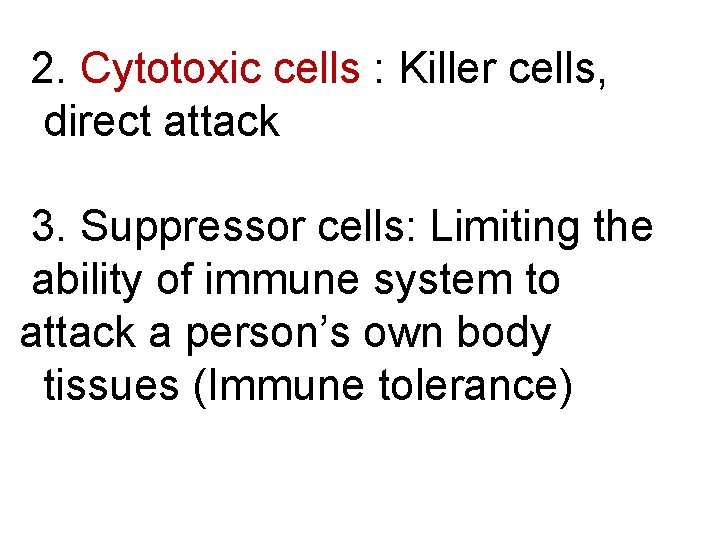 2. Cytotoxic cells : Killer cells, direct attack

3. Suppressor cells: Limiting the ability of immune system to attack a person’s own body tissues (Immune tolerance)